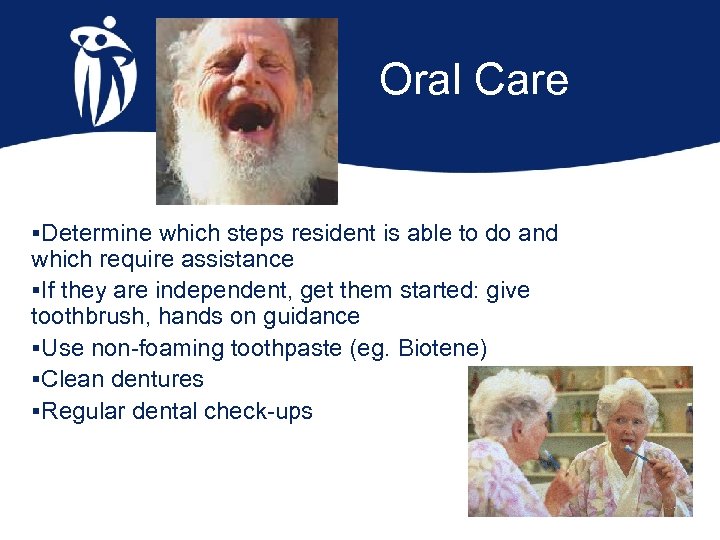 Oral Care

▪Determine which steps resident is able to do and which require assistance

▪If they are independent, get them started: give toothbrush, hands on guidance

▪Use non-foaming toothpaste (eg. Biotene)

▪Clean dentures

▪Regular dental check-ups